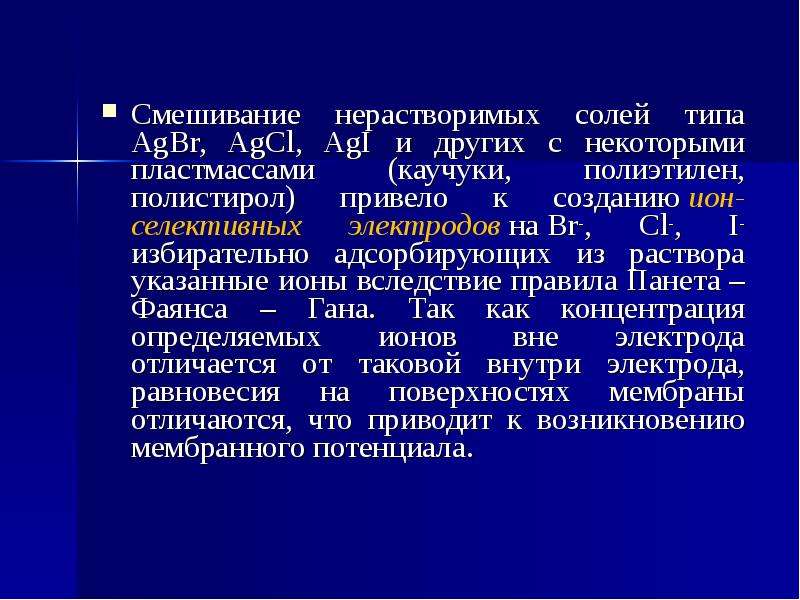 • Смешивание нерастворимых солей типа AgBr, AgCl, AgI и других с некоторыми пластмассами (каучуки, полиэтилен, полистирол) привело к созданию ион-селективных электродов на $Br^-$, $Cl^-$, $I^-$ избирательно адсорбирующих из раствора указанные ионы вследствие правила Панета – Фаянса – Гана. Так как концентрация определяемых ионов вне электрода отличается от таковой внутри электрода, равновесия на поверхностях мембраны отличаются, что приводит к возникновению мембранного потенциала.